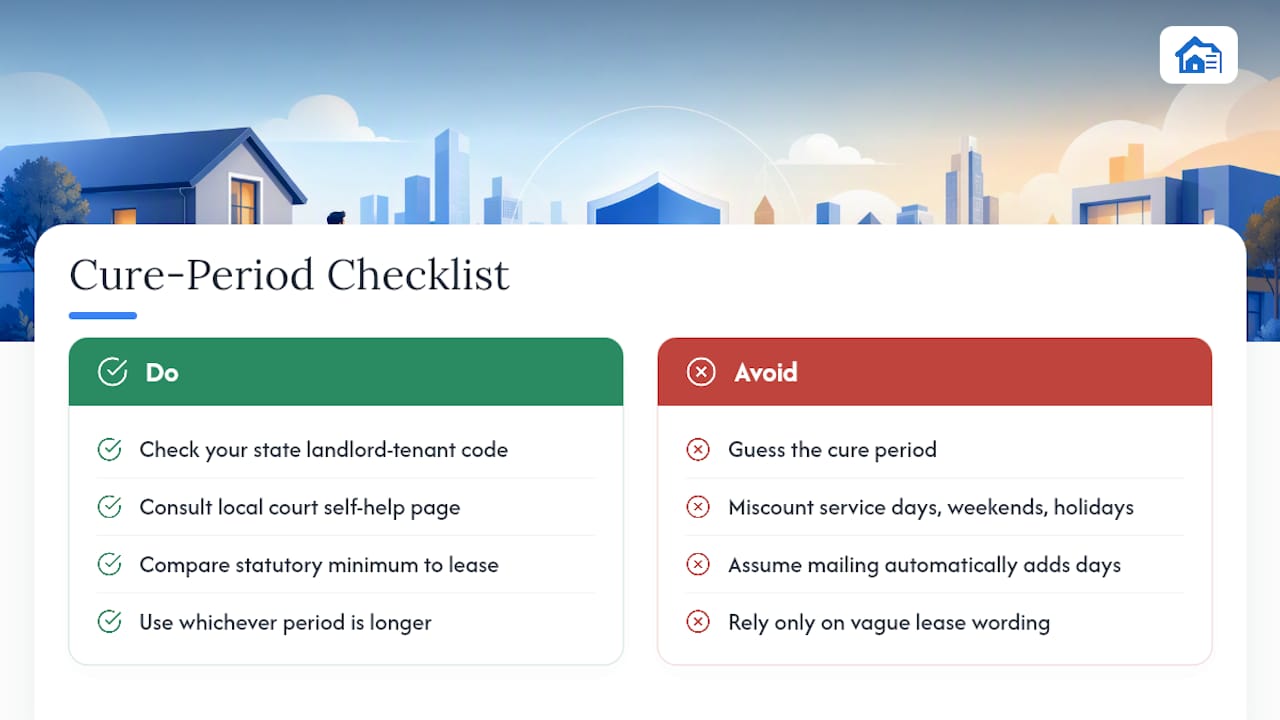 Cure-Period Checklist

Do

Check your state landlord-tenant code

Consult local court self-help page

Compare statutory minimum to lease

Use whichever period is longer

Avoid

Guess the cure period

Miscount service days, weekends, holidays

Assume mailing automatically adds days

Rely only on vague lease wording